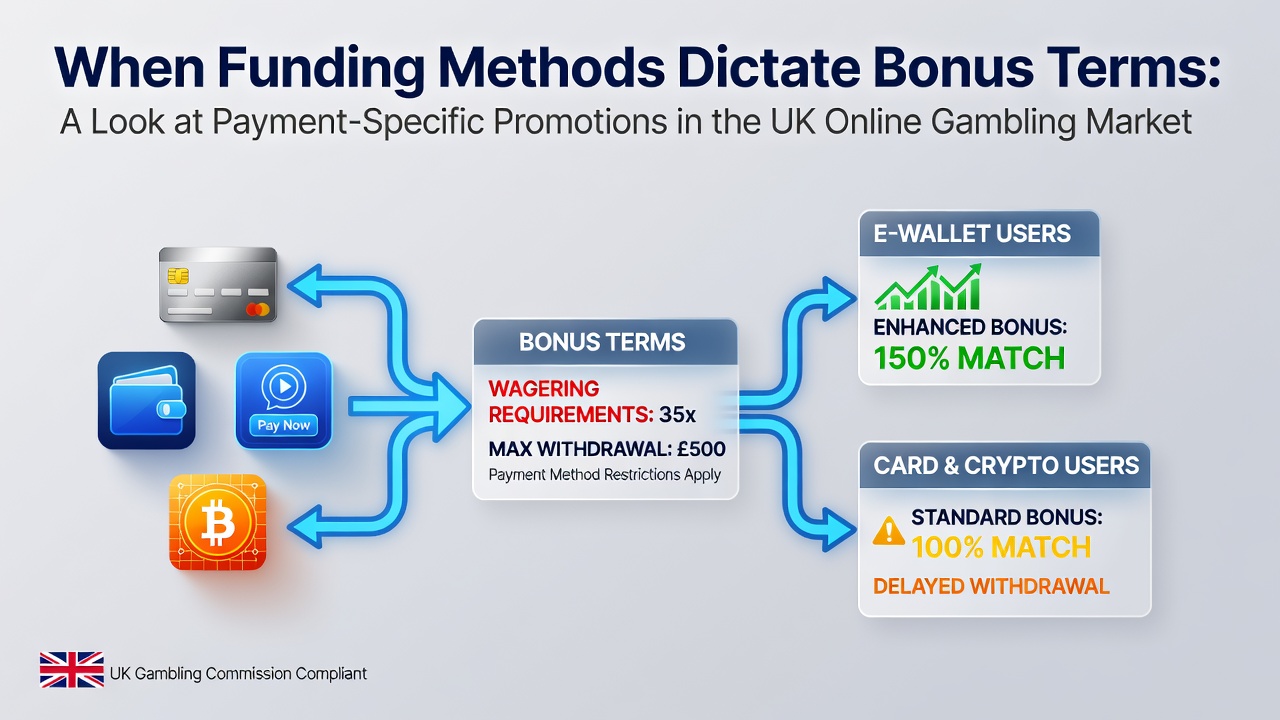 When Funding Methods Dictate Bonus Terms:
A Look at Payment-Specific Promotions in the UK Online Gambling Market

Pay Now

BONUS TERMS
WAGERING REQUIREMENTS: 35x
MAX WITHDRAWAL: £500
Payment Method Restrictions Apply

E-WALLET USERS
ENHANCED BONUS:
150% MATCH

CARD & CRYPTO USERS
STANDARD BONUS:
100% MATCH
DELAYED WITHDRAWAL

UK Gambling Commission Compliant